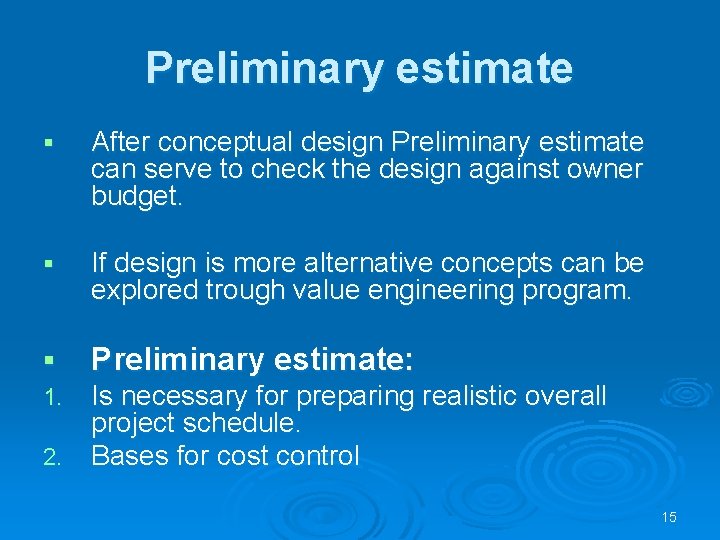 Preliminary estimate

▪ After conceptual design Preliminary estimate can serve to check the design against owner budget.

▪ If design is more alternative concepts can be explored trough value engineering program.

▪ Preliminary estimate:
1. Is necessary for preparing realistic overall project schedule.
2. Bases for cost control

15